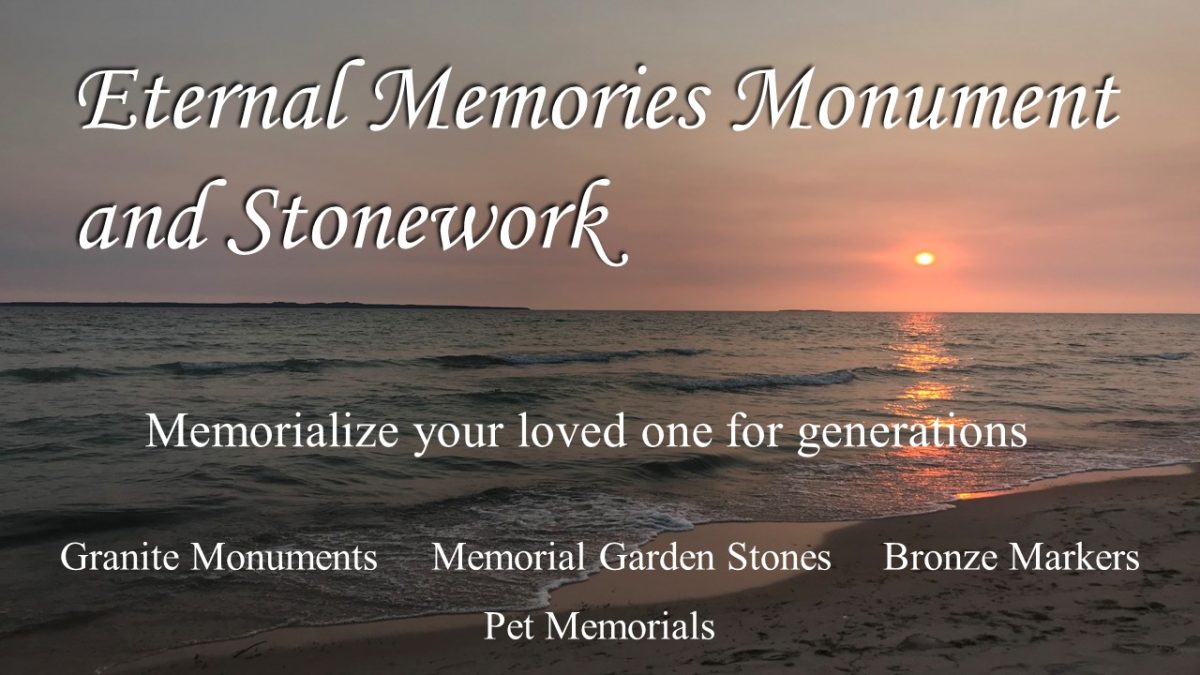 Eternal Memories Monument and Stonework

Memorialize your loved one for generations

Granite Monuments Memorial Garden Stones Bronze Markers
Pet Memorials